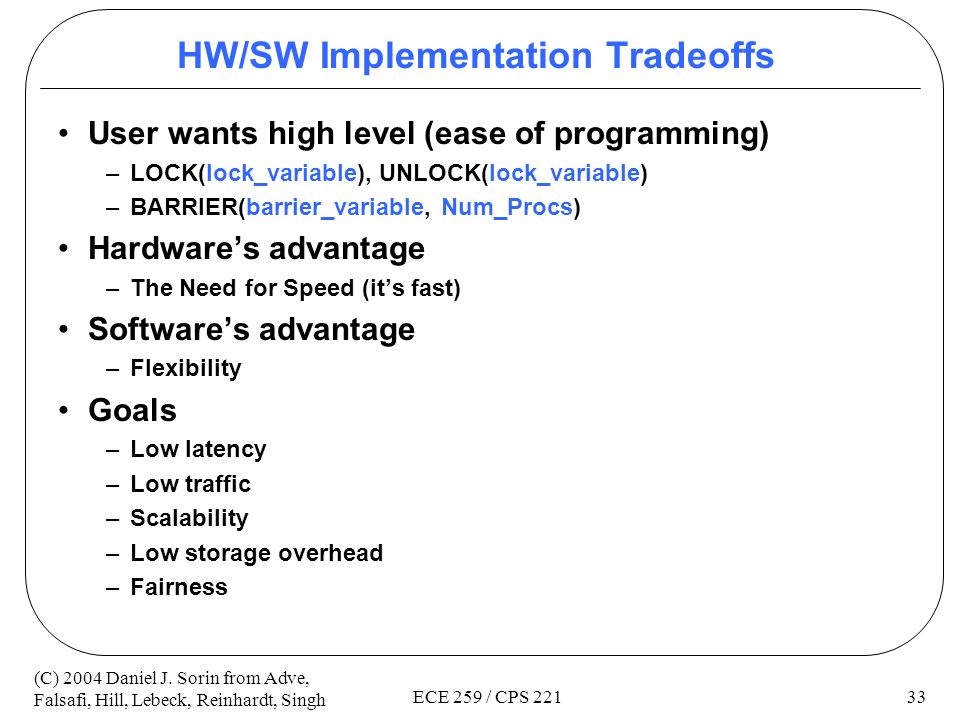 HW/SW Implementation Tradeoffs

• User wants high level (ease of programming)
– LOCK(lock_variable), UNLOCK(lock_variable)
– BARRIER(barrier_variable, Num_Procs)

• Hardware's advantage
– The Need for Speed (it's fast)

• Software's advantage
– Flexibility

• Goals
– Low latency
– Low traffic
– Scalability
– Low storage overhead
– Fairness

(C) 2004 Daniel J. Sorin from Adve, Falsafi, Hill, Lebeck, Reinhardt, Singh

ECE 259 / CPS 221

33